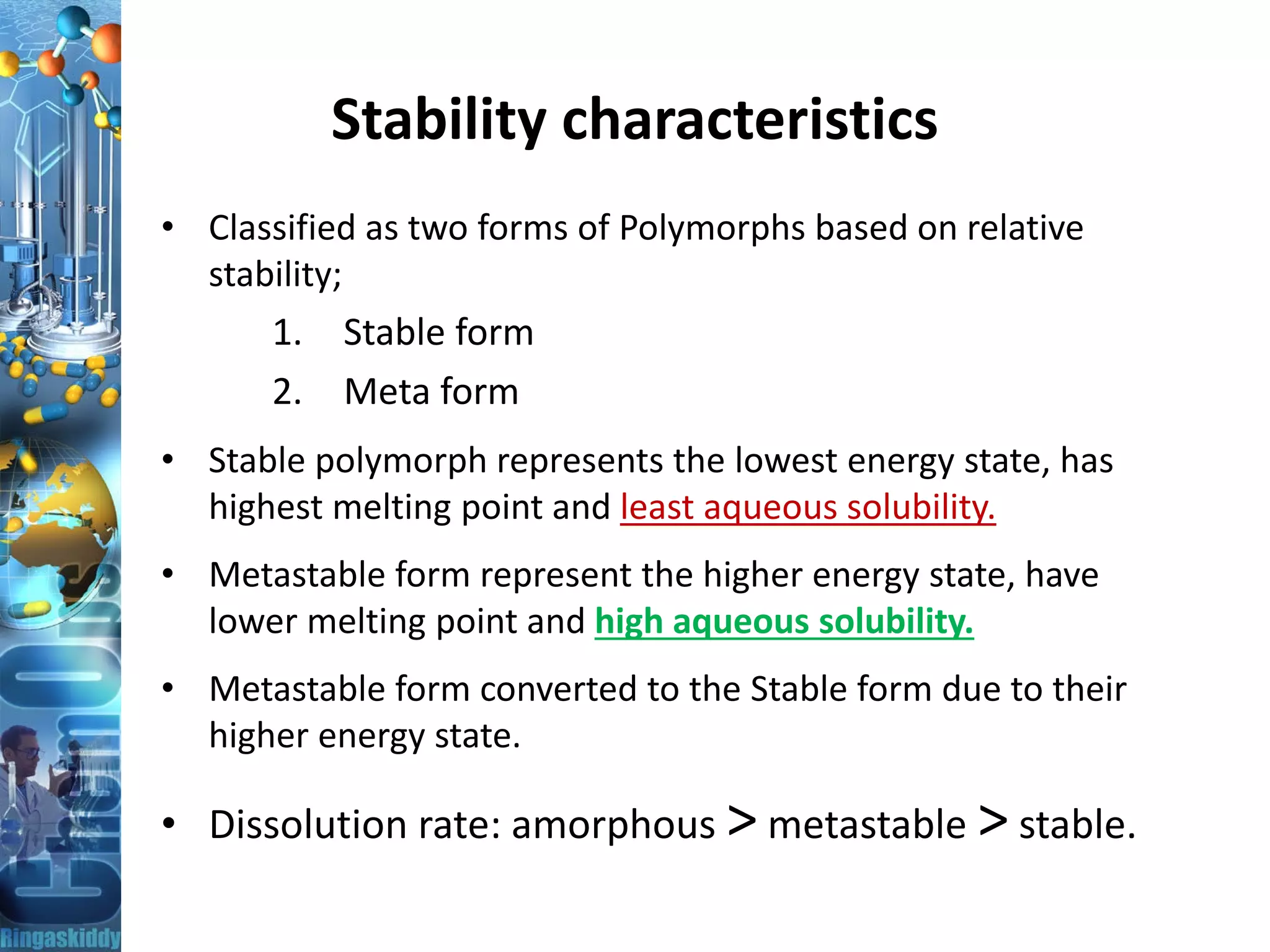 Stability characteristics

• Classified as two forms of Polymorphs based on relative stability;

1. Stable form

2. Meta form

• Stable polymorph represents the lowest energy state, has highest melting point and least aqueous solubility.

• Metastable form represent the higher energy state, have lower melting point and high aqueous solubility.

• Metastable form converted to the Stable form due to their higher energy state.

• Dissolution rate: amorphous > metastable > stable.

Ringaskiddy